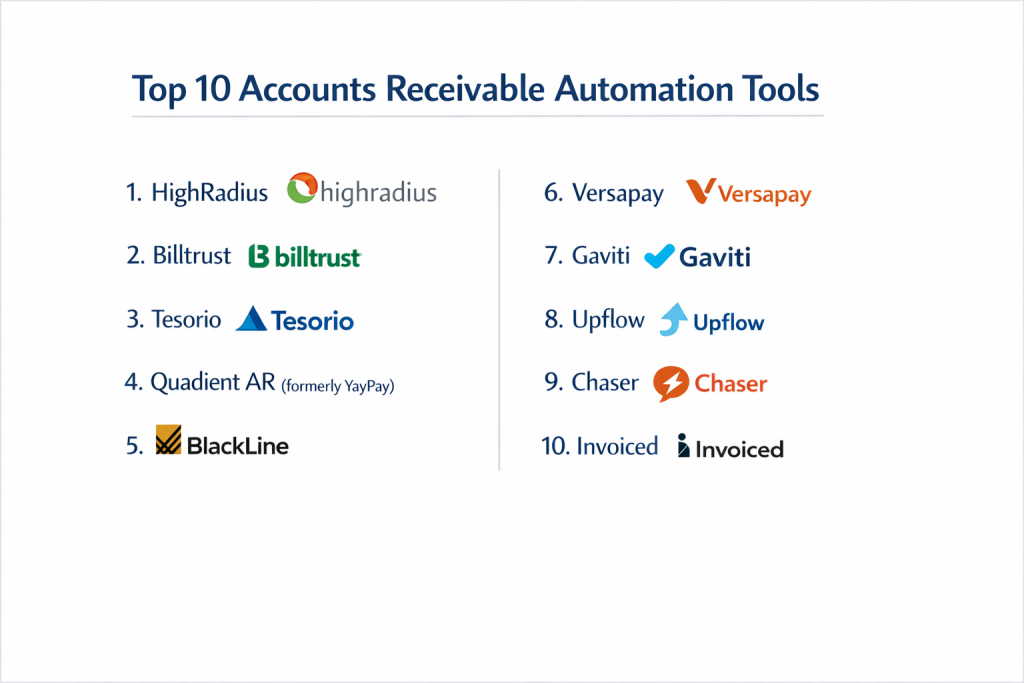 Top 10 Accounts Receivable Automation Tools

1. HighRadius highradius

2. Billtrust billtrust

3. Tesorio Tesorio

4. Quadient AR (formerly YayPay)

5. BlackLine

6. Versapay Versapay

7. Gaviti Gaviti

8. Upflow Upflow

9. Chaser Chaser

10. Invoiced Invoiced